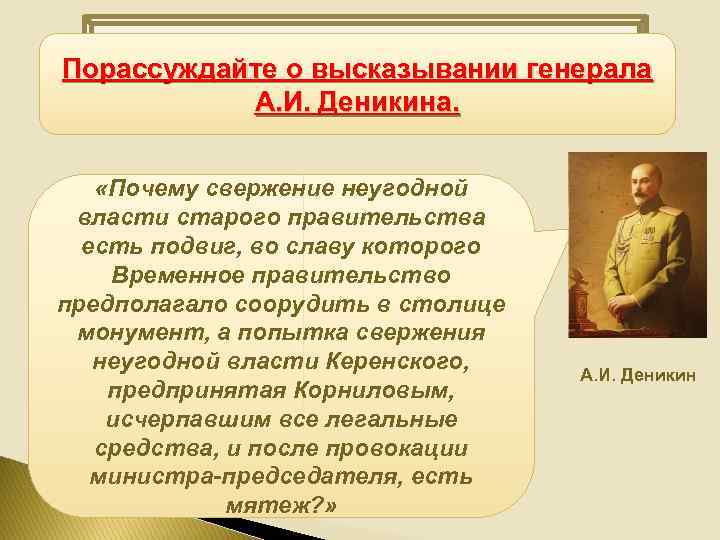 Порассуждайте о высказывании генерала А.И. Деникина.

«Почему свержение неугодной власти старого правительства есть подвиг, во славу которого Временное правительство предполагало соорудить в столице монумент, а попытка свержения неугодной власти Керенского, предпринятая Корниловым, исчерпавшим все легальные средства, и после провокации министра-председателя, есть мятеж?»

А.И. Деникин